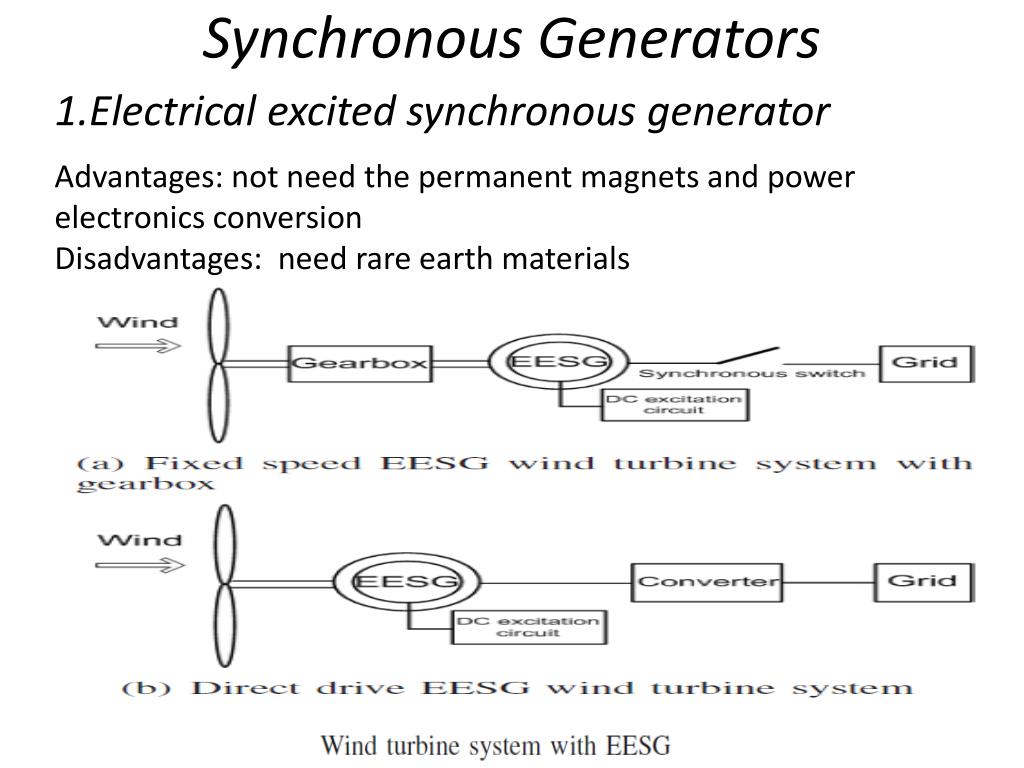 Synchronous Generators

1.Electrical excited synchronous generator

Advantages: not need the permanent magnets and power electronics conversion
Disadvantages: need rare earth materials

Wind
Gearbox
EESG
Synchronous switch
Grid
DC excitation circuit

(a) Fixed speed EESG wind turbine system with gearbox

Wind
EESG
Converter
Grid
DC excitation circuit

(b) Direct drive EESG wind turbine system

Wind turbine system with EESG